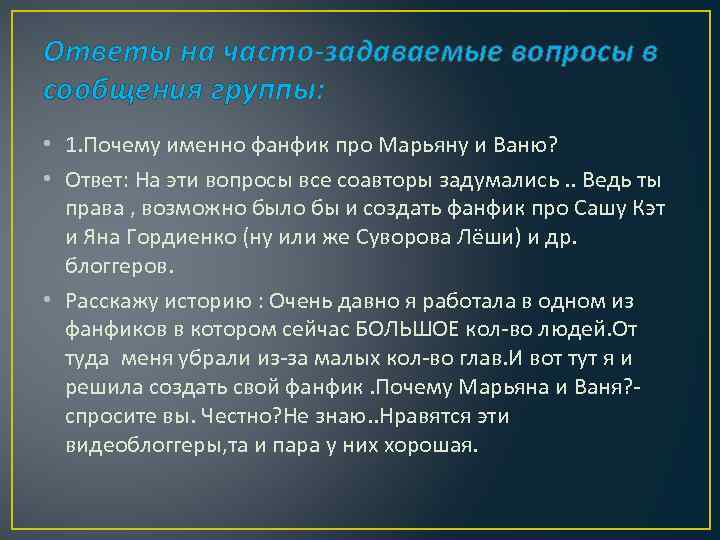 Ответы на часто-задаваемые вопросы в сообщения группы:

• 1.Почему именно фанфик про Марьяну и Ваню?

• Ответ: На эти вопросы все соавторы задумались .. Ведь ты права , возможно было бы и создать фанфик про Сашу Кэт и Яна Гордиенко (ну или же Суворова Лёши) и др. блоггеров.

• Расскажу историю : Очень давно я работала в одном из фанфиков в котором сейчас БОЛЬШОЕ кол-во людей.От туда меня убрали из-за малых кол-во глав.И вот тут я и решила создать свой фанфик .Почему Марьяна и Ваня?- спросите вы. Честно?Не знаю..Нравятся эти видеоблоггеры,та и пара у них хорошая.